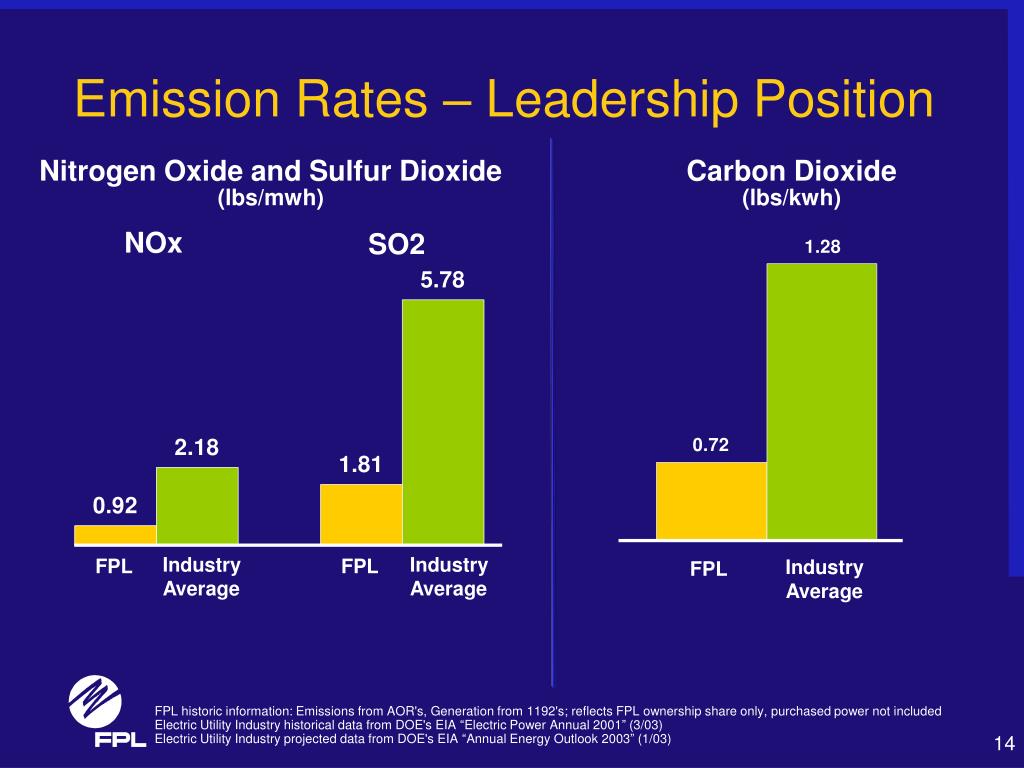 Emission Rates – Leadership Position

Nitrogen Oxide and Sulfur Dioxide
(lbs/mwh)

NOx

SO2

0.92

2.18

1.81

5.78

FPL

Industry Average

FPL

Industry Average

Carbon Dioxide
(lbs/kwh)

0.72

1.28

FPL

Industry Average

FPL

FPL historic information: Emissions from AOR's, Generation from 1192's; reflects FPL ownership share only, purchased power not included
Electric Utility Industry historical data from DOE's EIA "Electric Power Annual 2001" (3/03)
Electric Utility Industry projected data from DOE's EIA "Annual Energy Outlook 2003" (1/03)

14